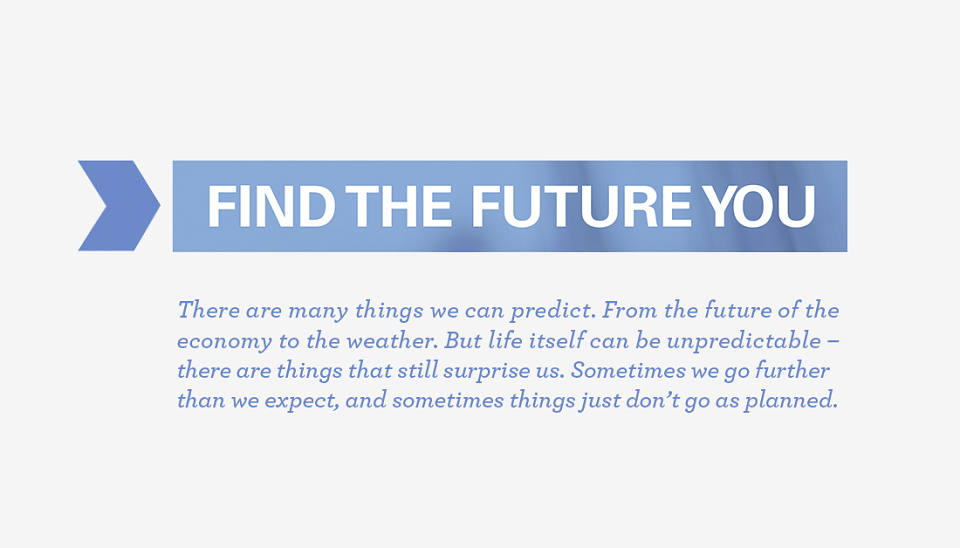 FIND THE FUTURE YOU

There are many things we can predict. From the future of the economy to the weather. But life itself can be unpredictable – there are things that still surprise us. Sometimes we go further than we expect, and sometimes things just don't go as planned.